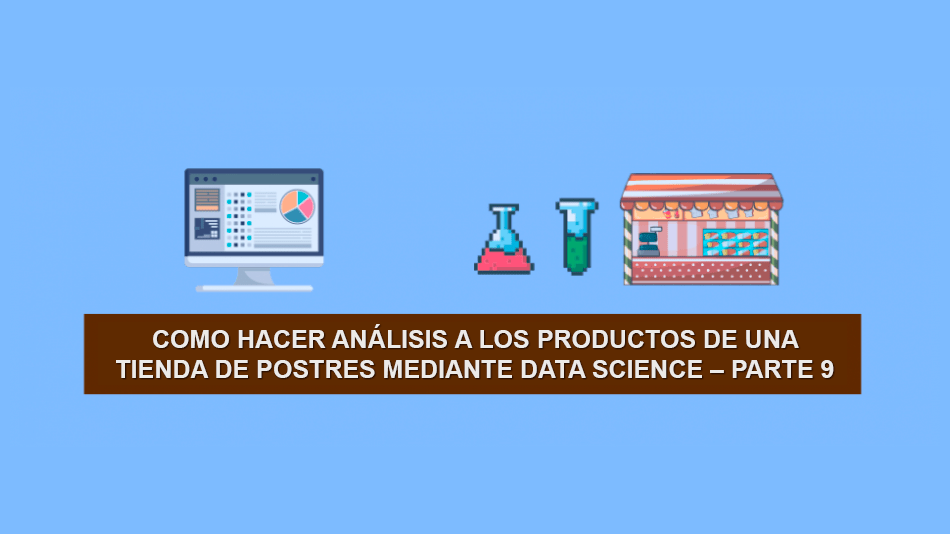 COMO HACER ANÁLISIS A LOS PRODUCTOS DE UNA TIENDA DE POSTRES MEDIANTE DATA SCIENCE – PARTE 9